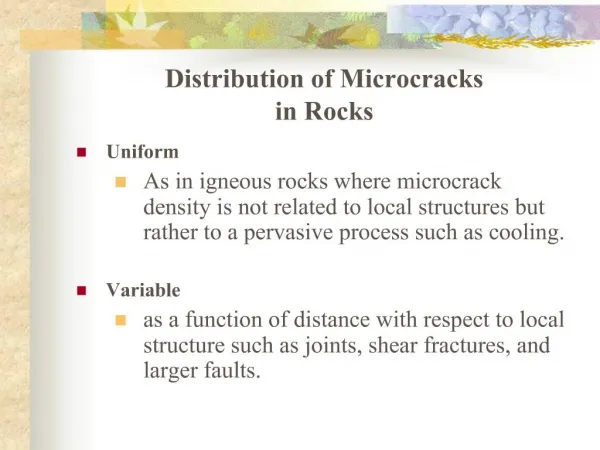 Distribution of Microcracks in Rocks

Uniform

As in igneous rocks where microcrack density is not related to local structures but rather to a pervasive process such as cooling.

Variable

as a function of distance with respect to local structure such as joints, shear fractures, and larger faults.